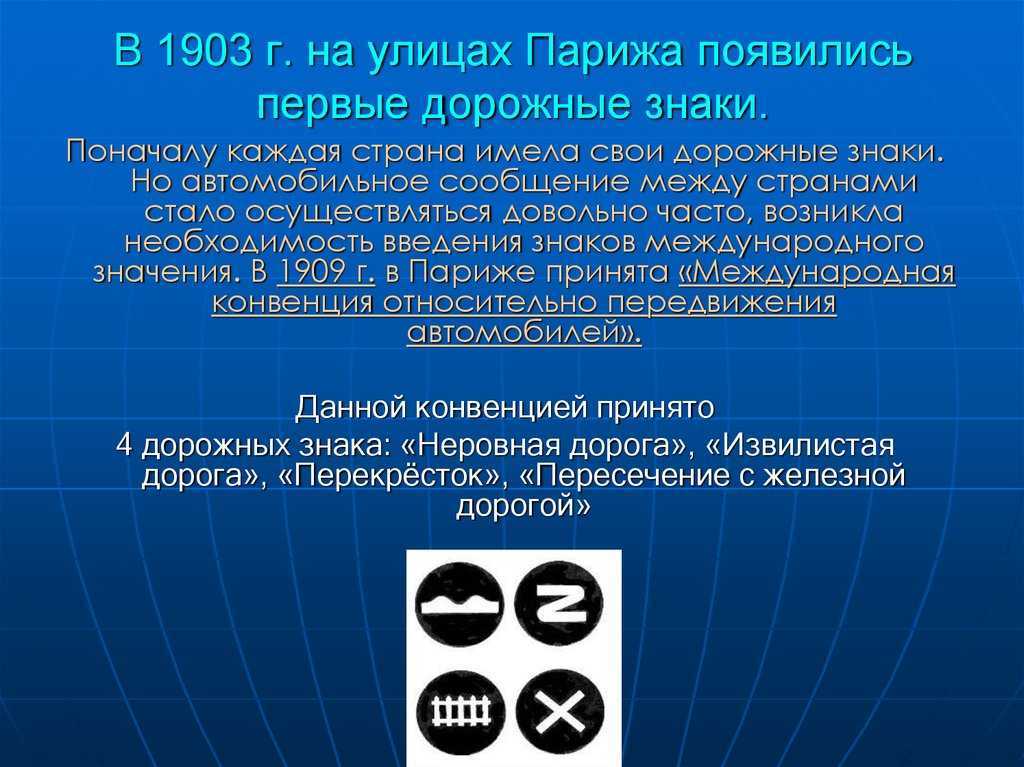 В 1903 г. на улицах Парижа появились первые дорожные знаки.

Поначалу каждая страна имела свои дорожные знаки. Но автомобильное сообщение между странами стало осуществляться довольно часто, возникла необходимость введения знаков международного значения. В 1909 г. в Париже принята «Международная конвенция относительно передвижения автомобилей».

Данной конвенцией принято
4 дорожных знака: «Неровная дорога», «Извилистая дорога», «Перекрёсток», «Пересечение с железной дорогой»